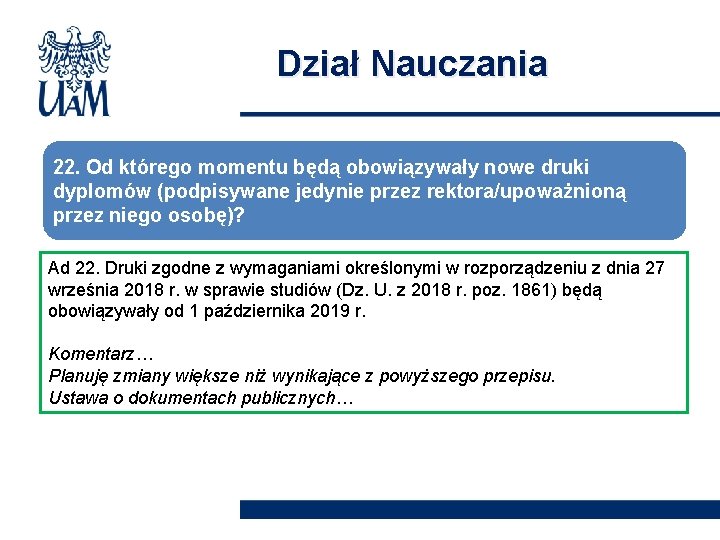 UAM

Dział Nauczania

22. Od którego momentu będą obowiązywały nowe druki dyplomów (podpisywane jedynie przez rektora/upoważnioną przez niego osobę)?

Ad 22. Druki zgodne z wymaganiami określonymi w rozporządzeniu z dnia 27 września 2018 r. w sprawie studiów (Dz. U. z 2018 r. poz. 1861) będą obowiązywały od 1 października 2019 r.

Komentarz…
Planuję zmiany większe niż wynikające z powyższego przepisu.
Ustawa o dokumentach publicznych…